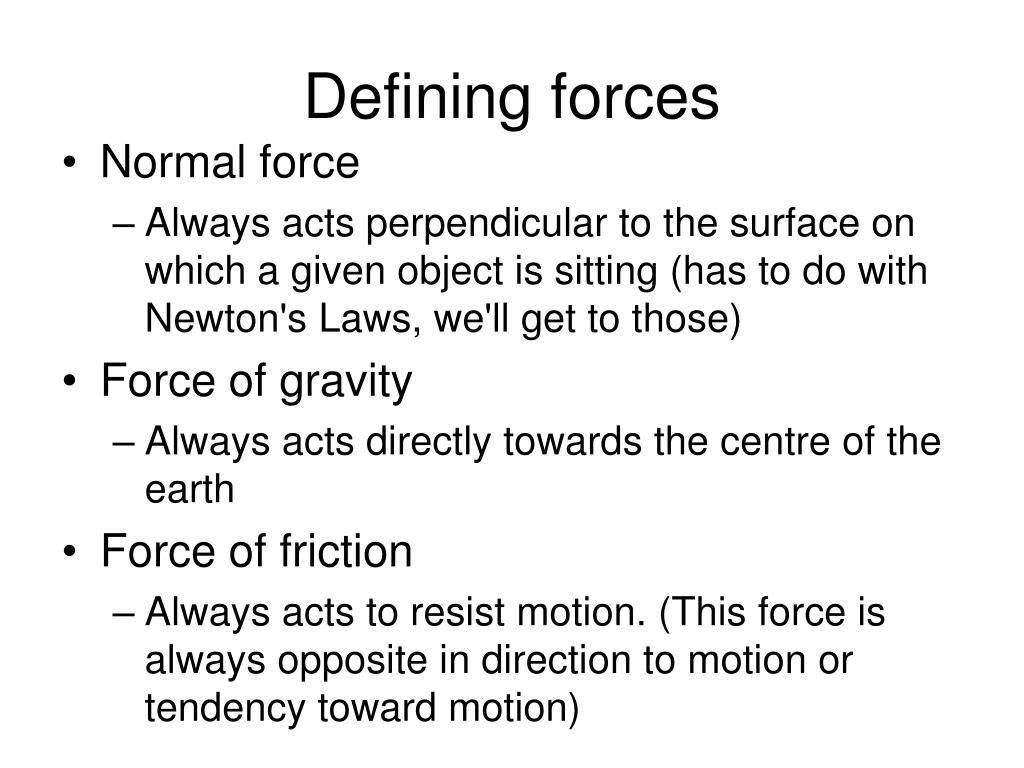 Defining forces

• Normal force
– Always acts perpendicular to the surface on which a given object is sitting (has to do with Newton's Laws, we'll get to those)

• Force of gravity
– Always acts directly towards the centre of the earth

• Force of friction
– Always acts to resist motion. (This force is always opposite in direction to motion or tendency toward motion)